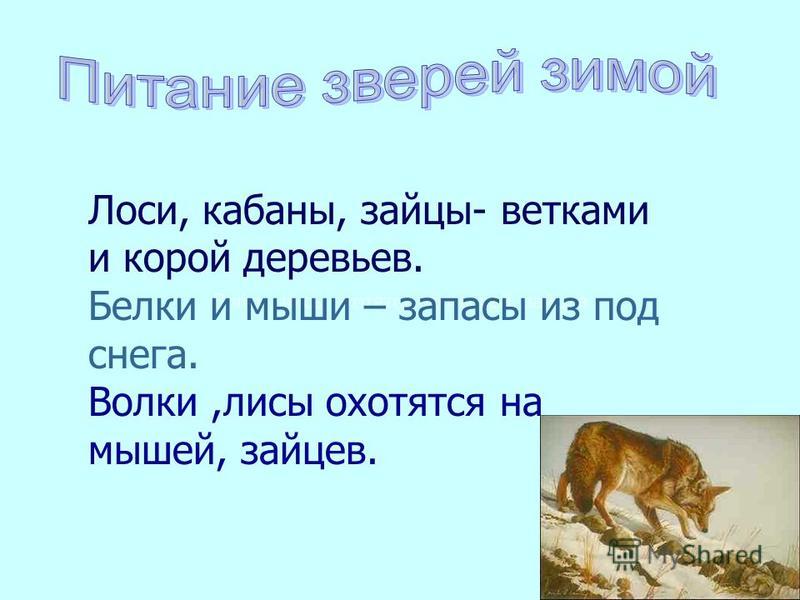 Питание зверей зимой

Лоси, кабаны, зайцы- ветками и корой деревьев.

Белки и мыши – запасы из под снега.

Волки ,лисы охотятся на мышей, зайцев.

MyShared